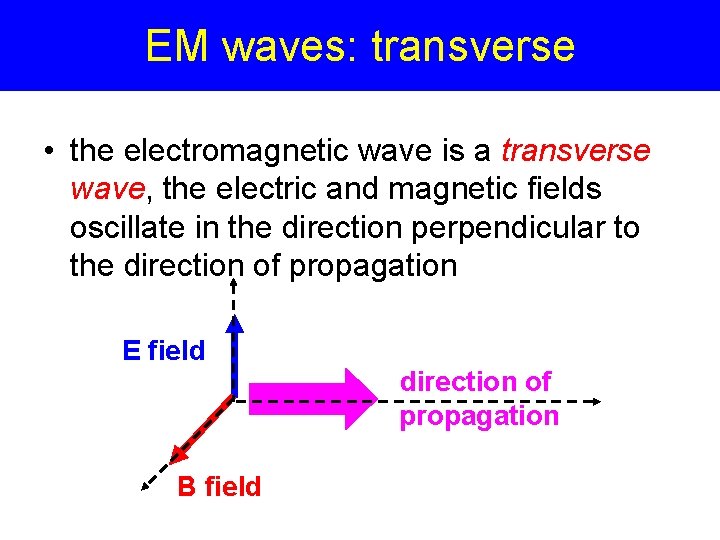 EM waves: transverse

• the electromagnetic wave is a transverse wave, the electric and magnetic fields oscillate in the direction perpendicular to the direction of propagation

E field

direction of propagation

B field